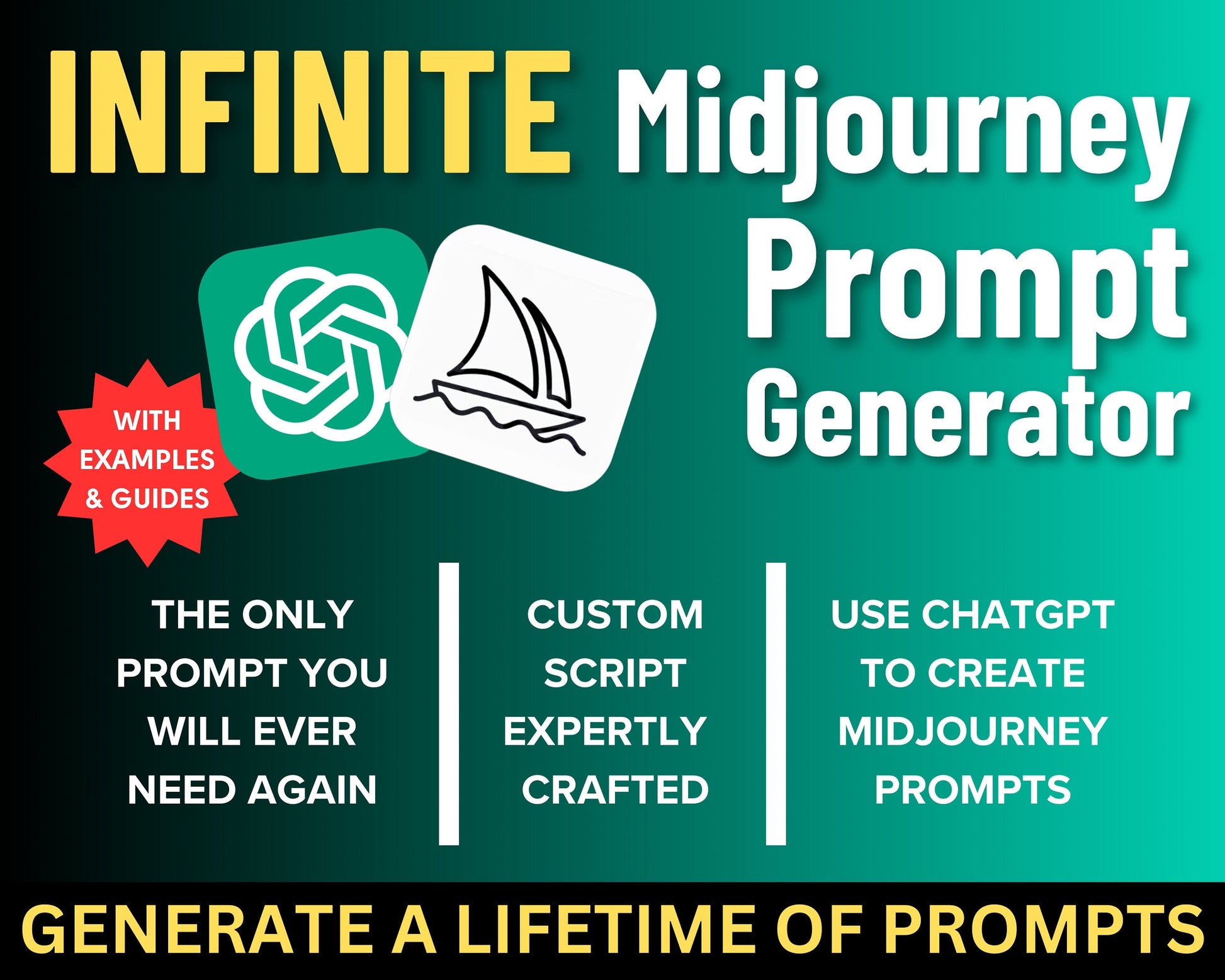 INFINITE Midjourney Prompt Generator

WITH EXAMPLES & GUIDES

THE ONLY PROMPT YOU WILL EVER NEED AGAIN

CUSTOM SCRIPT EXPERTLY CRAFTED

USE CHATGPT TO CREATE MIDJOURNEY PROMPTS

GENERATE A LIFETIME OF PROMPTS